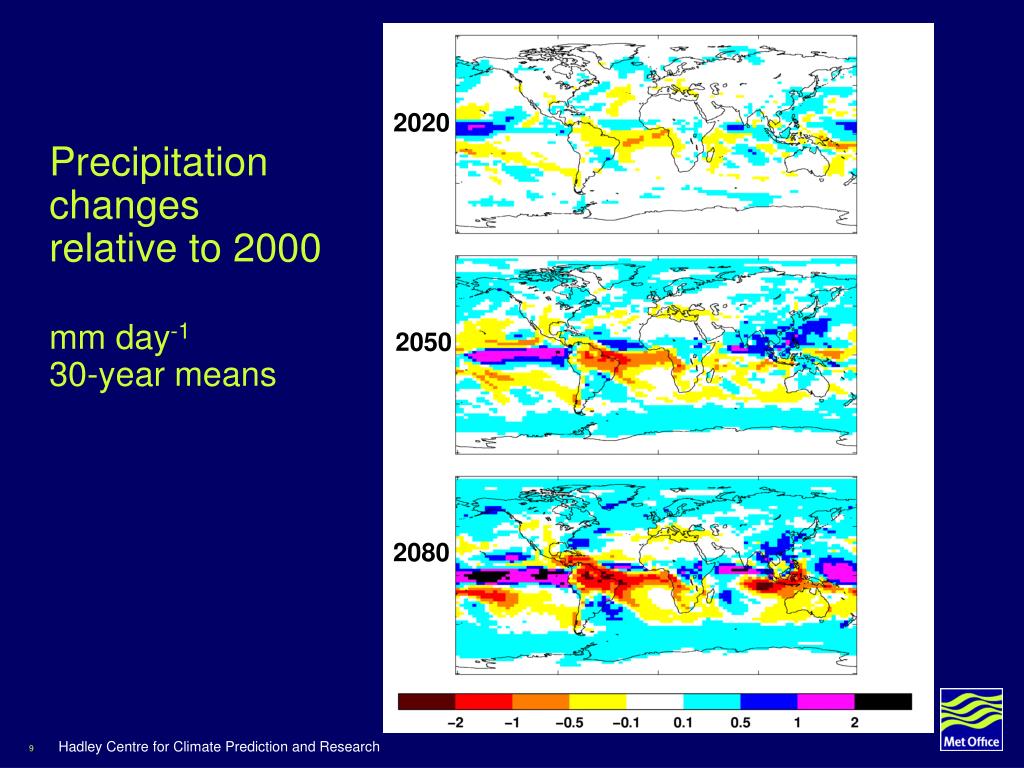 Precipitation changes relative to 2000

mm day$^{-1}$
30-year means

2020

2050

2080

−2 −1 −0.5 −0.1 0.1 0.5 1 2

9 Hadley Centre for Climate Prediction and Research

Met Office